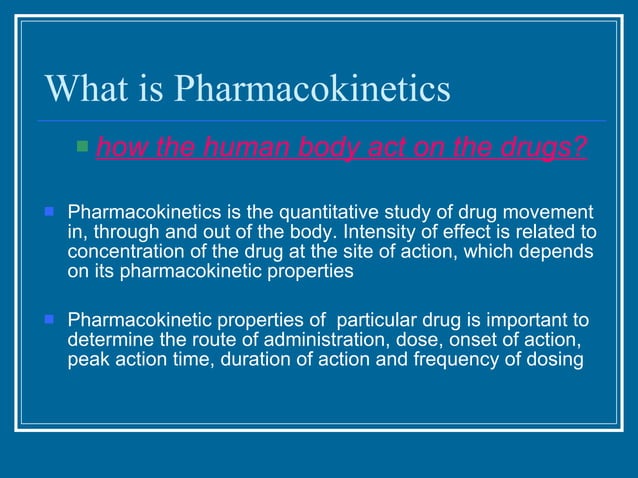 What is Pharmacokinetics

how the human body act on the drugs?

Pharmacokinetics is the quantitative study of drug movement in, through and out of the body. Intensity of effect is related to concentration of the drug at the site of action, which depends on its pharmacokinetic properties

Pharmacokinetic properties of particular drug is important to determine the route of administration, dose, onset of action, peak action time, duration of action and frequency of dosing